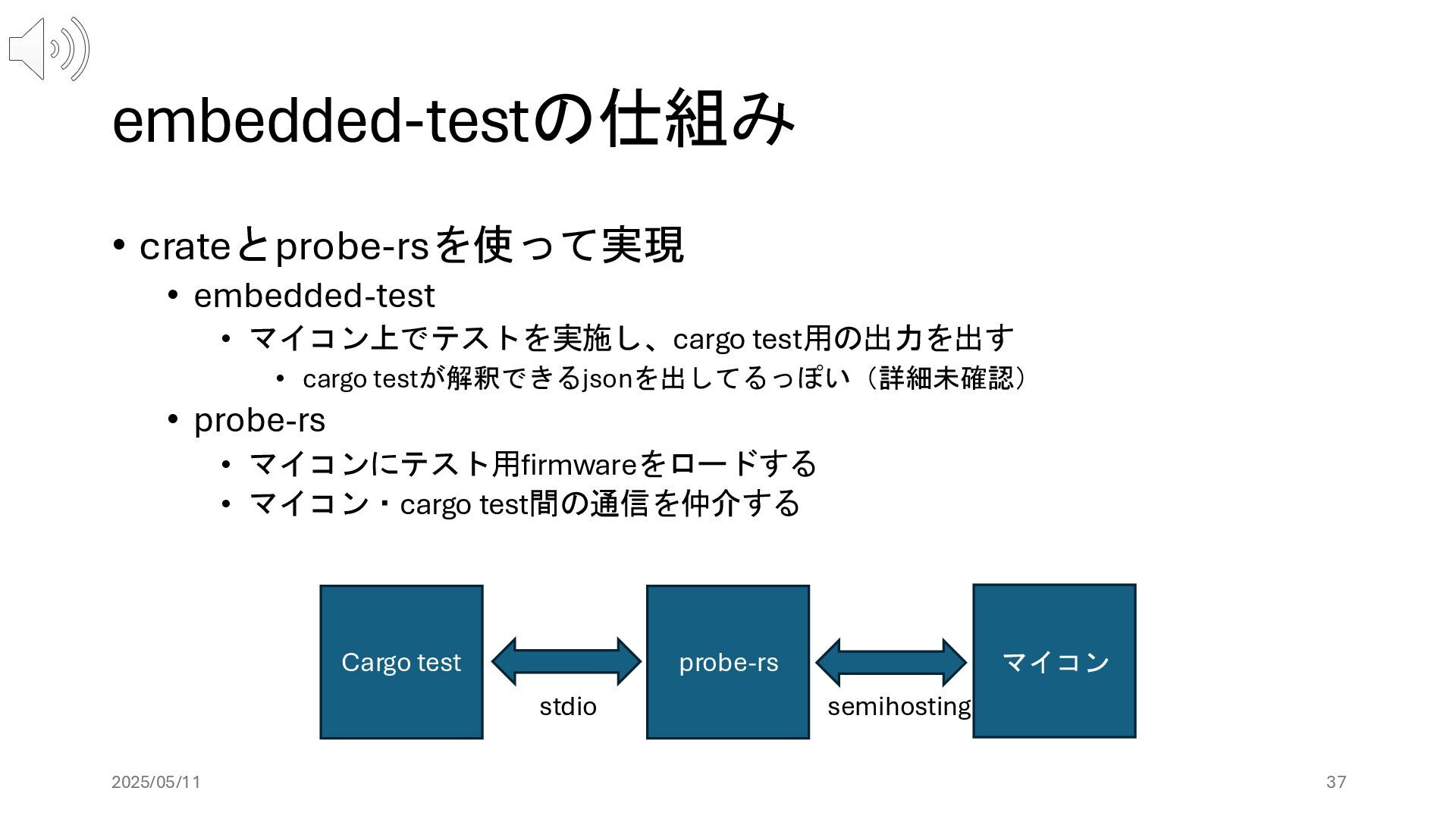 embedded-testの仕組み

• crateとprobe-rsを使って実現
  • embedded-test
    • マイコン上でテストを実施し、cargo test用の出力を出す
      • cargo testが解釈できるjsonを出してるっぽい（詳細未確認）
  • probe-rs
    • マイコンにテスト用firmwareをロードする
    • マイコン・cargo test間の通信を仲介する

Cargo test

stdio

probe-rs

semihosting

マイコン

2025/05/11

37